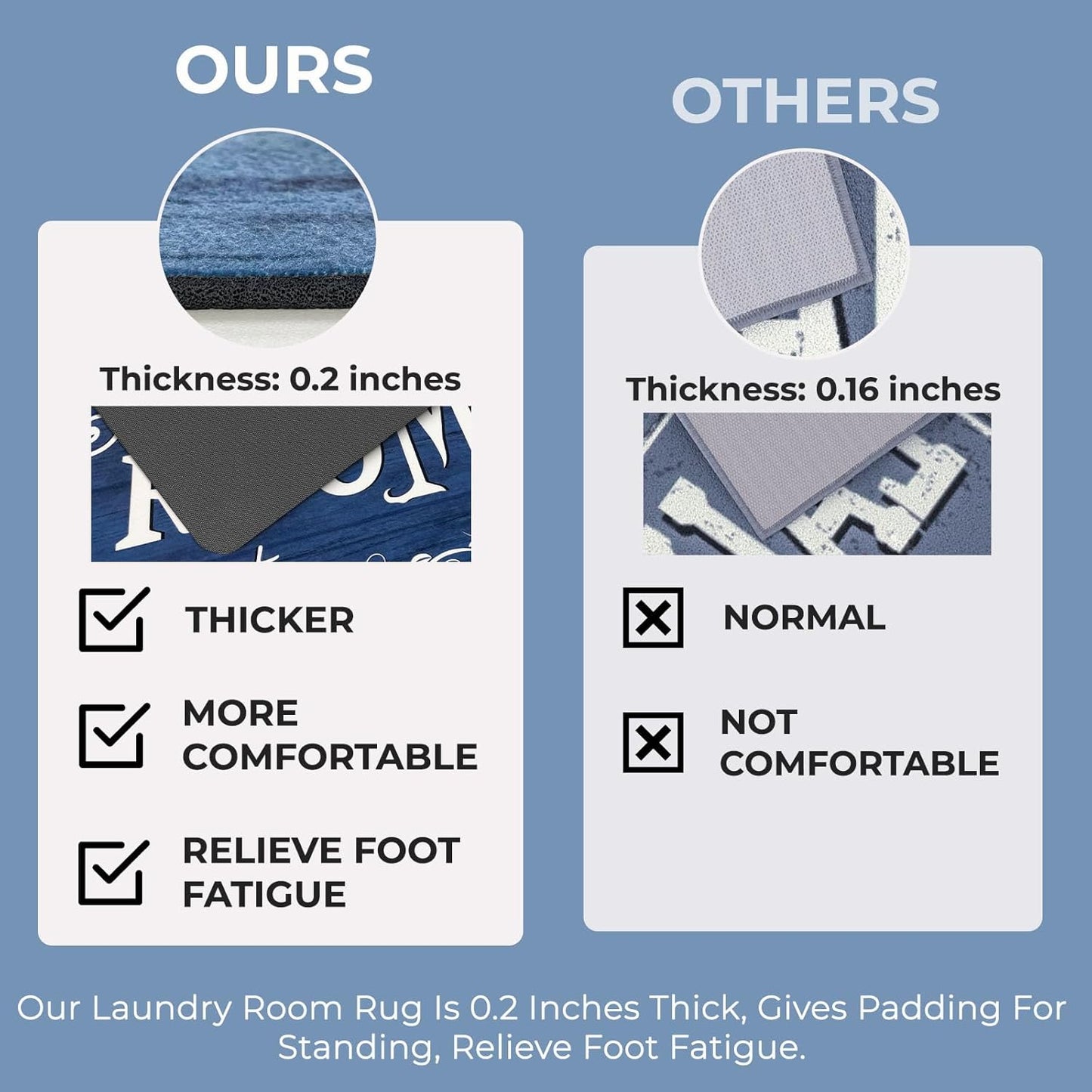 OURS

Thickness: 0.2 inches

THICKER

MORE COMFORTABLE

RELIEVE FOOT FATIGUE

OTHERS

Thickness: 0.16 inches

NORMAL

NOT COMFORTABLE

Our Laundry Room Rug Is 0.2 Inches Thick, Gives Padding For Standing, Relieve Foot Fatigue.